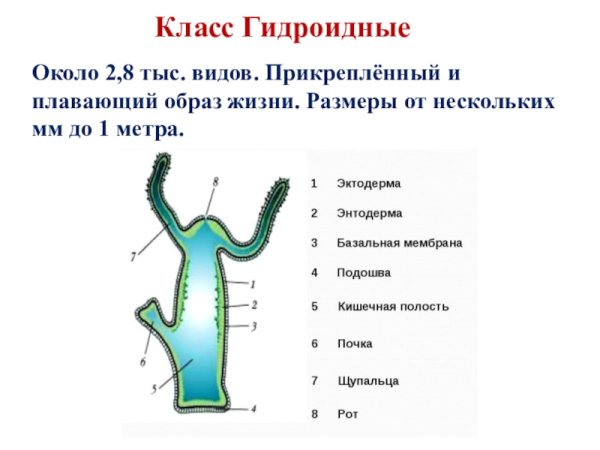 Класс Гидроидные

Около 2,8 тыс. видов. Прикреплённый и плавающий образ жизни. Размеры от нескольких мм до 1 метра.

8
7
1
2
3
6
5
4

1 Эктодерма
2 Энтодерма
3 Базальная мембрана
4 Подошва
5 Кишечная полость
6 Почка
7 Щупальца
8 Рот